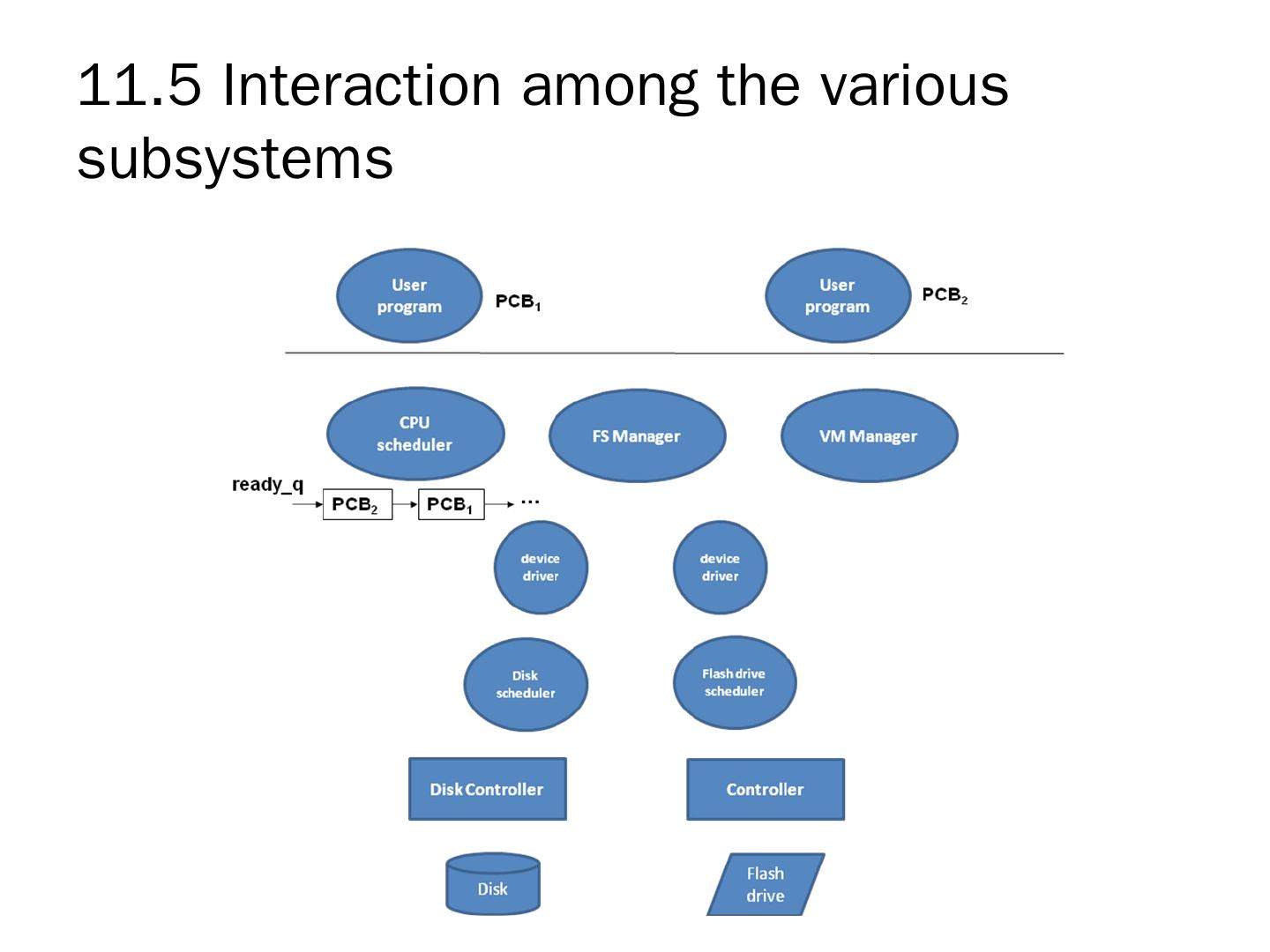 11.5 Interaction among the various subsystems

User program

$PCB_1$

User program

$PCB_2$

CPU scheduler

FS Manager

VM Manager

ready_q

$PCB_2$

$PCB_1$

...

device driver

device driver

Disk scheduler

Flash drive scheduler

Disk Controller

Controller

Disk

Flash drive